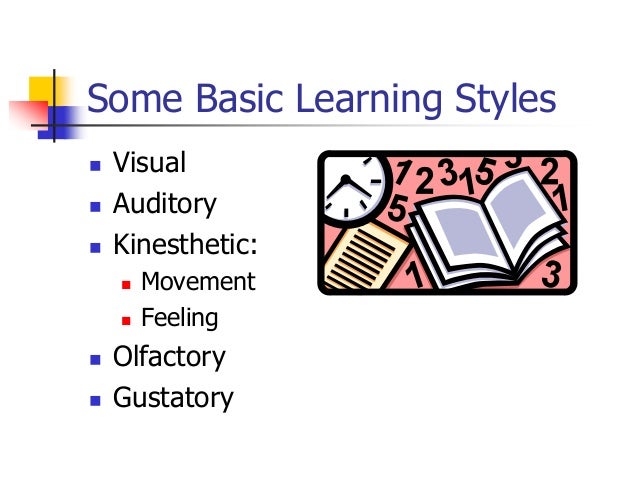 Some Basic Learning Styles

- Visual
- Auditory
- Kinesthetic:
  - Movement
  - Feeling
- Olfactory
- Gustatory